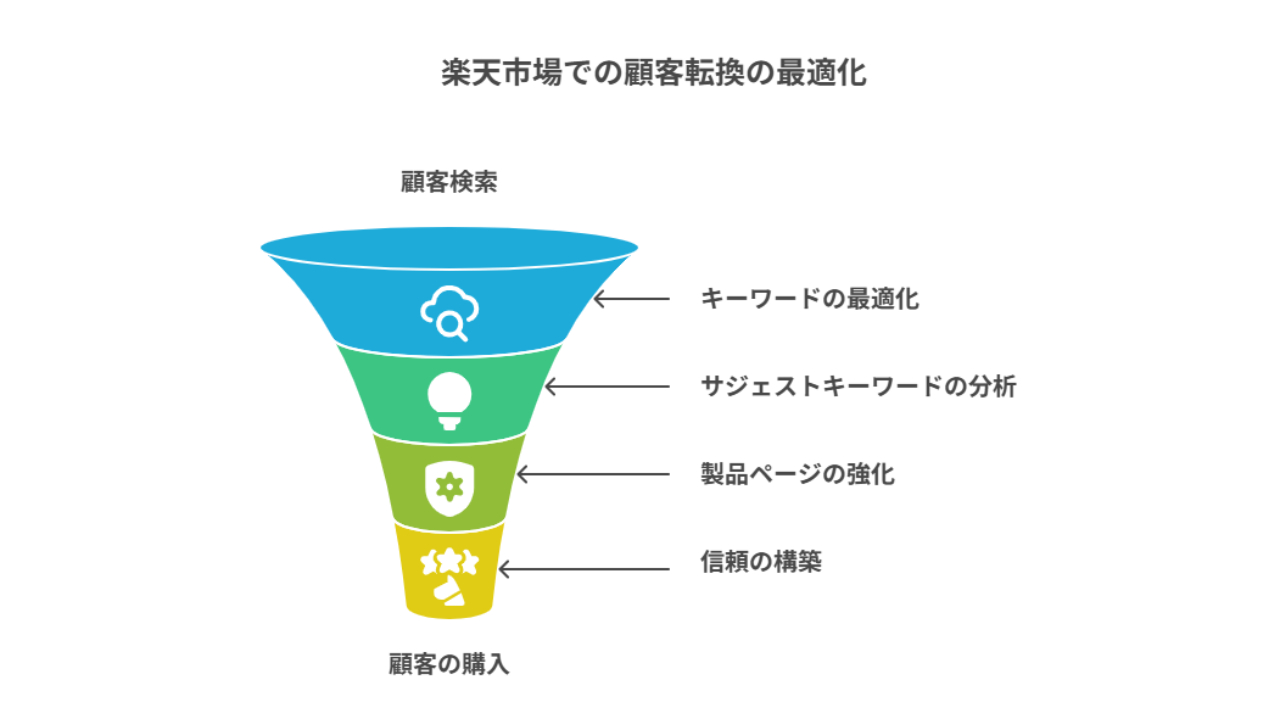 楽天市場での顧客転換の最適化

顧客検索

キーワードの最適化

サジェストキーワードの分析

製品ページの強化

信頼の構築

顧客の購入